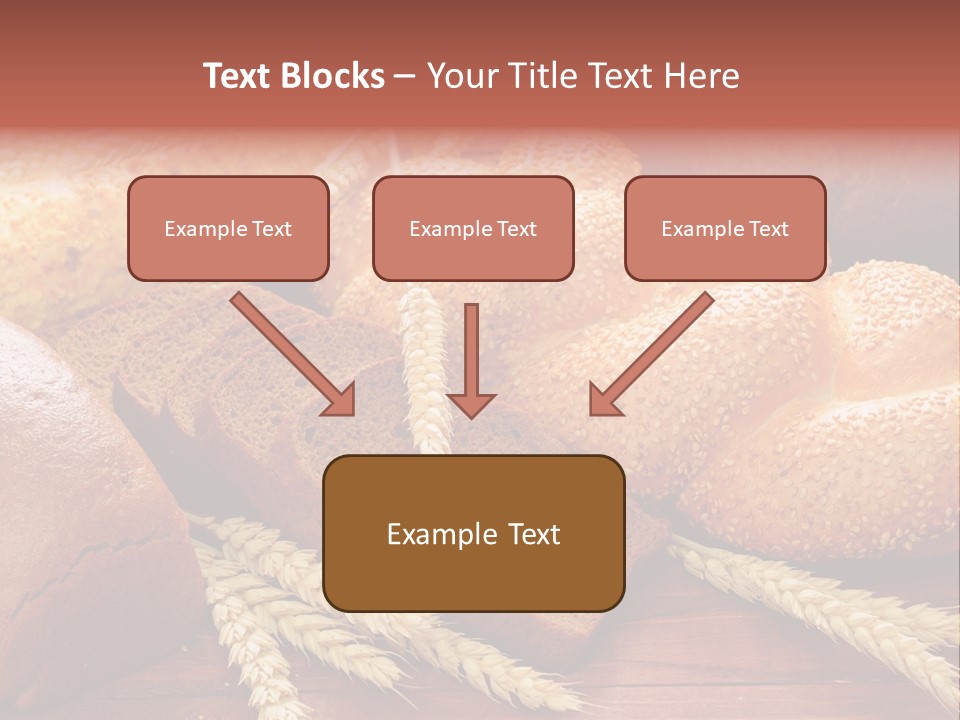 Text Blocks – Your Title Text Here

Example Text

Example Text

Example Text

Example Text